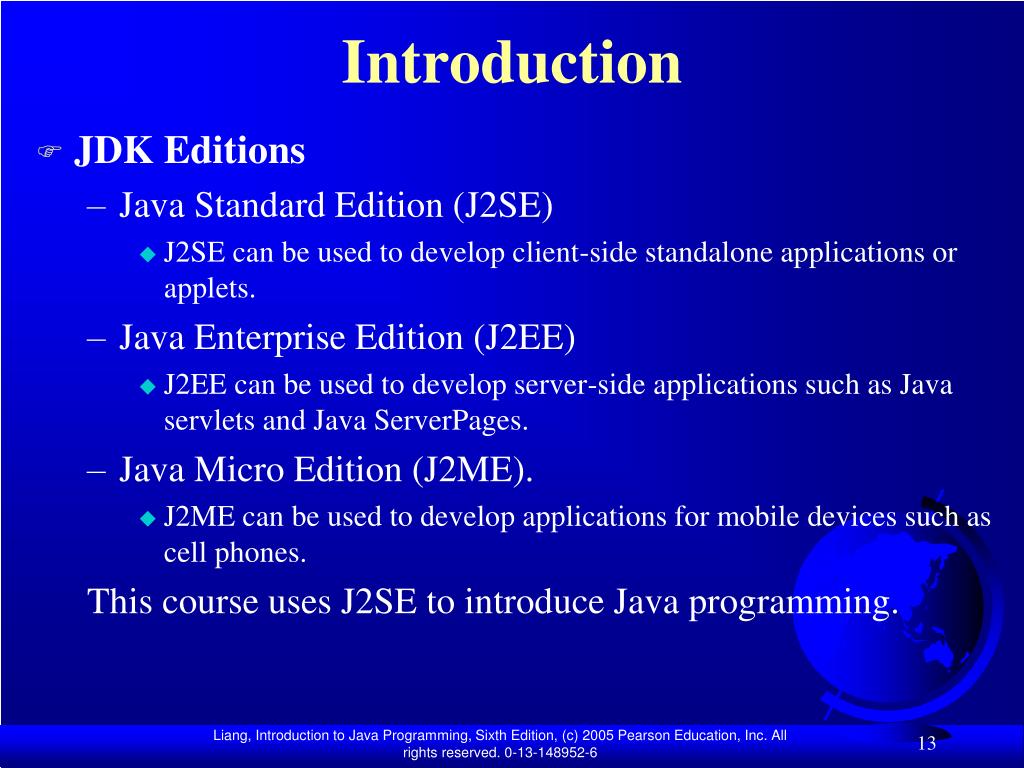 Introduction

JDK Editions

– Java Standard Edition (J2SE)

J2SE can be used to develop client-side standalone applications or applets.

– Java Enterprise Edition (J2EE)

J2EE can be used to develop server-side applications such as Java servlets and Java ServerPages.

– Java Micro Edition (J2ME).

J2ME can be used to develop applications for mobile devices such as cell phones.

This course uses J2SE to introduce Java programming.

Liang, Introduction to Java Programming, Sixth Edition, (c) 2005 Pearson Education, Inc. All rights reserved. 0-13-148952-6

13